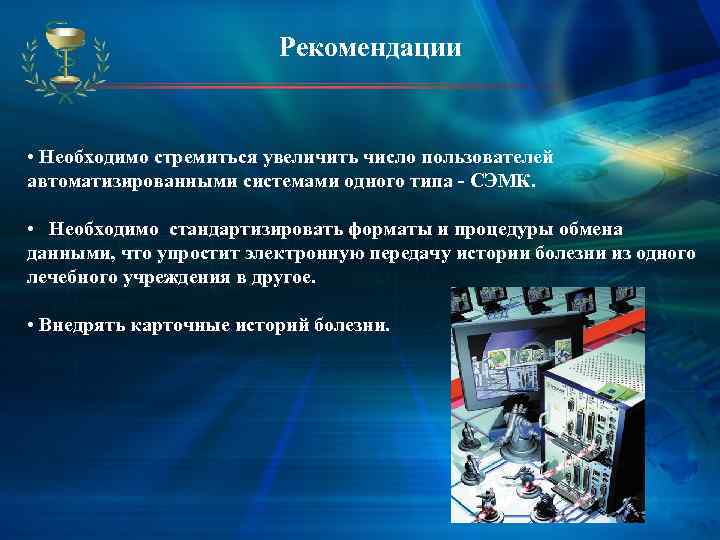 Рекомендации

• Необходимо стремиться увеличить число пользователей автоматизированными системами одного типа - СЭМК.

• Необходимо стандартизировать форматы и процедуры обмена данными, что упростит электронную передачу истории болезни из одного лечебного учреждения в другое.

• Внедрять карточные историй болезни.